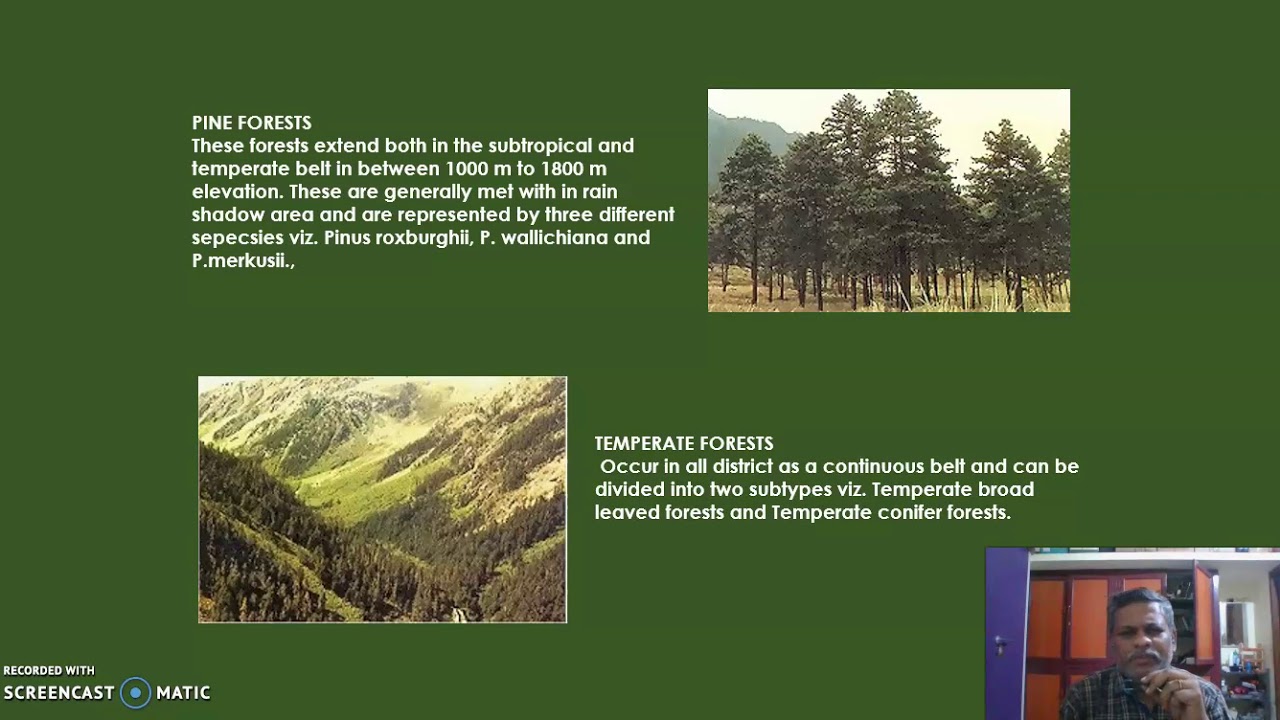 PINE FORESTS
These forests extend both in the subtropical and temperate belt in between 1000 m to 1800 m elevation. These are generally met with in rain shadow area and are represented by three different sepecsies viz. Pinus roxburghii, P. wallichiana and P.merkusii.,

TEMPERATE FORESTS
Occur in all district as a continuous belt and can be divided into two subtypes viz. Temperate broad leaved forests and Temperate conifer forests.

RECORDED WITH
SCREENCAST MATIC